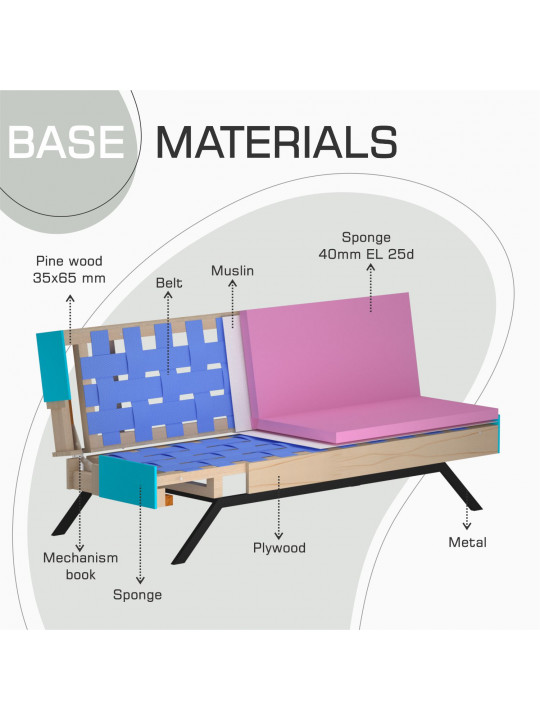 BASE MATERIALS

Pine wood
35x65 mm

Belt

Muslin

Sponge
40mm EL 25d

Mechanism
book

Sponge

Plywood

Metal